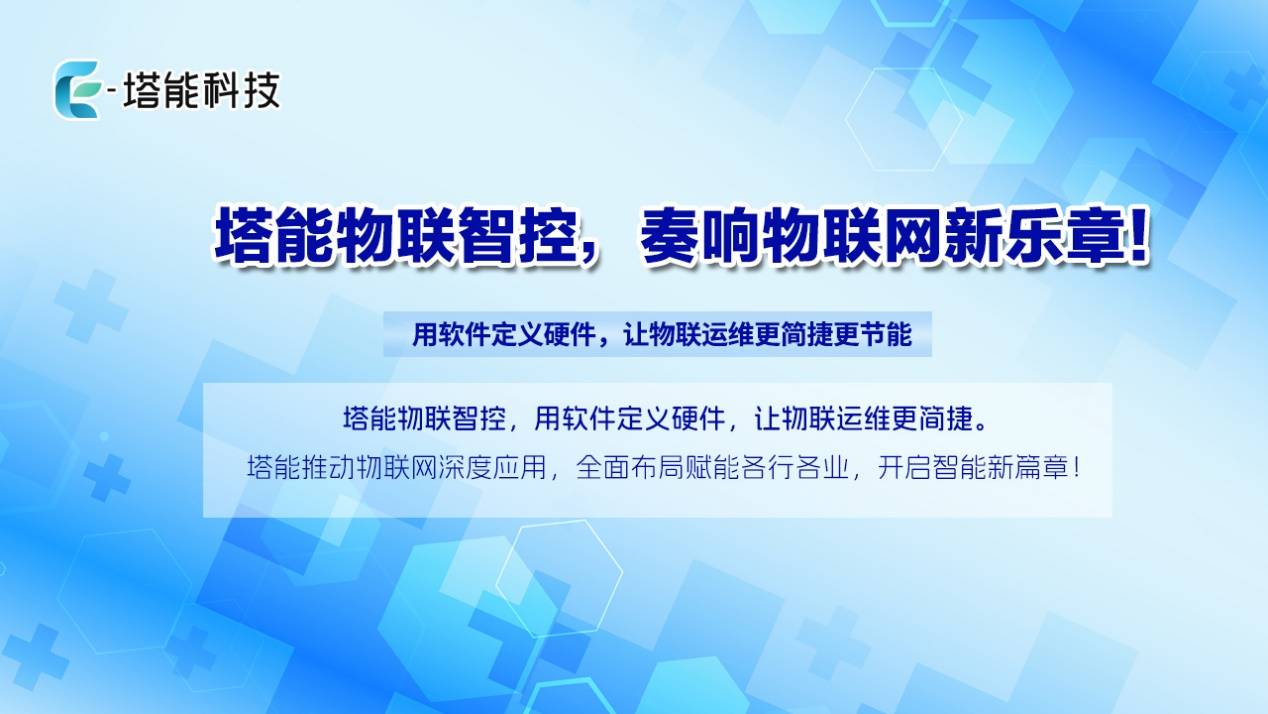 E-塔能科技

塔能物联智控，奏响物联网新乐章!

用软件定义硬件，让物联运维更简捷更节能

塔能物联智控，用软件定义硬件，让物联运维更简捷。
塔能推动物联网深度应用，全面布局赋能各行各业，开启智能新篇章!